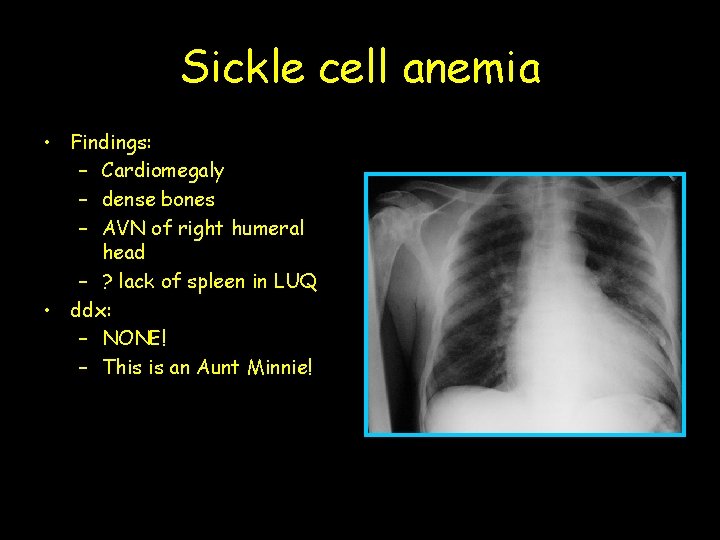 Sickle cell anemia

• Findings:
  – Cardiomegaly
  – dense bones
  – AVN of right humeral head
  – ? lack of spleen in LUQ
• ddx:
  – NONE!
  – This is an Aunt Minnie!